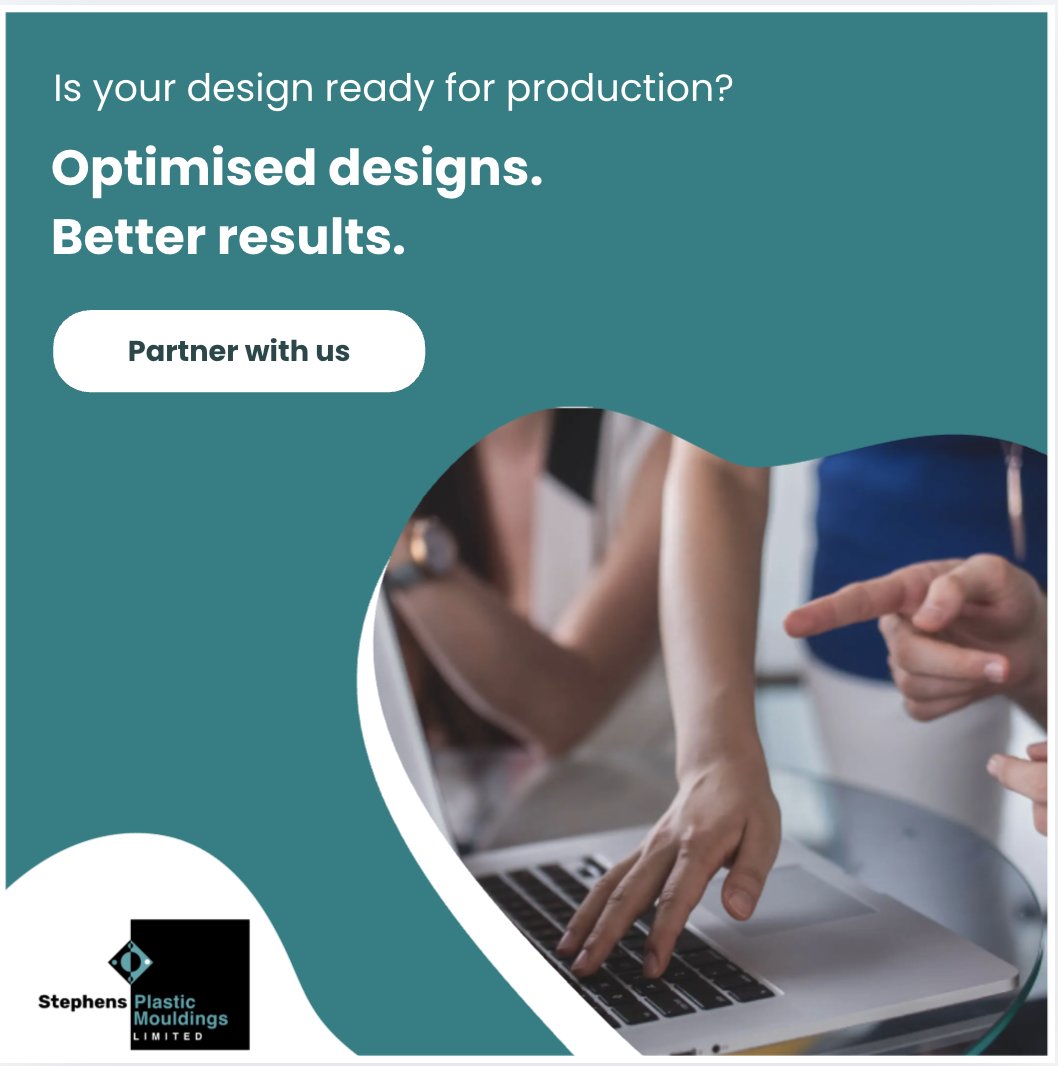 Is your design ready for production?

Optimised designs.
Better results.

Partner with us

Stephens Plastic Mouldings LIMITED